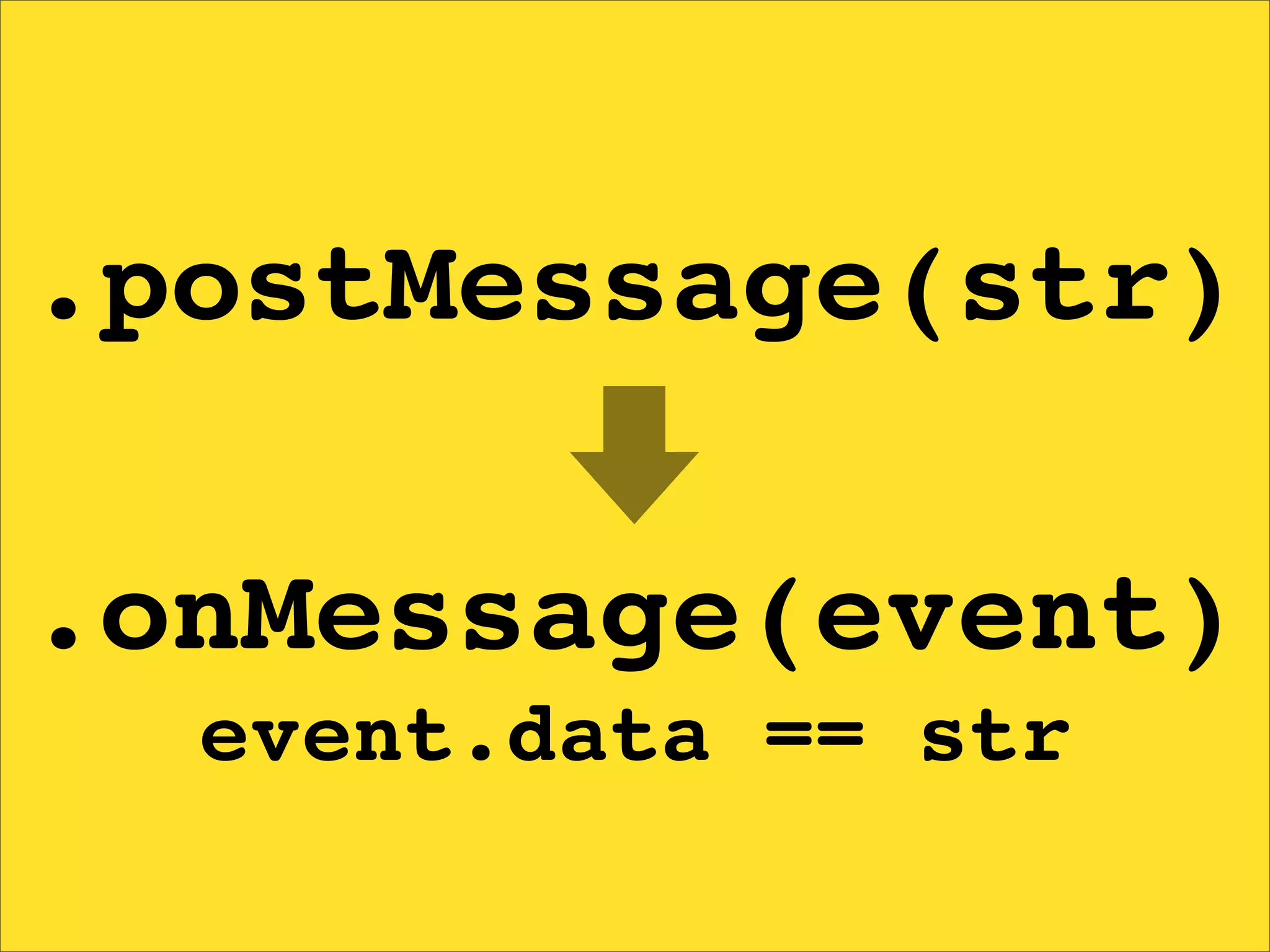 .postMessage(str)

.onMessage(event)
event.data == str